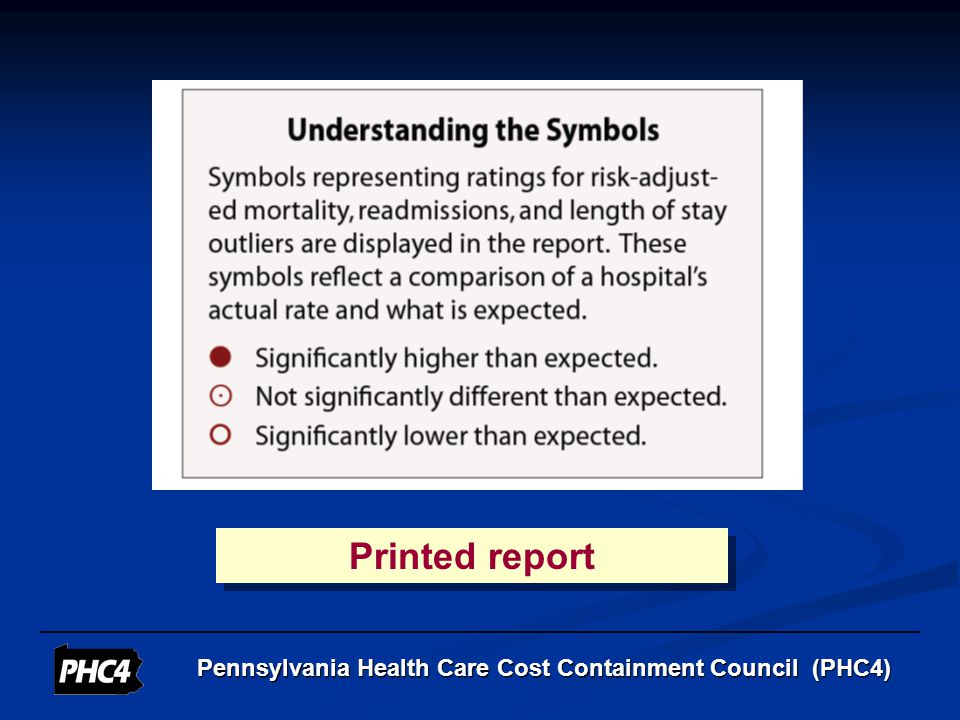 Understanding the Symbols

Symbols representing ratings for risk-adjusted mortality, readmissions, and length of stay outliers are displayed in the report. These symbols reflect a comparison of a hospital's actual rate and what is expected.

● Significantly higher than expected.
⊙ Not significantly different than expected.
○ Significantly lower than expected.

Printed report

PHC4

Pennsylvania Health Care Cost Containment Council (PHC4)